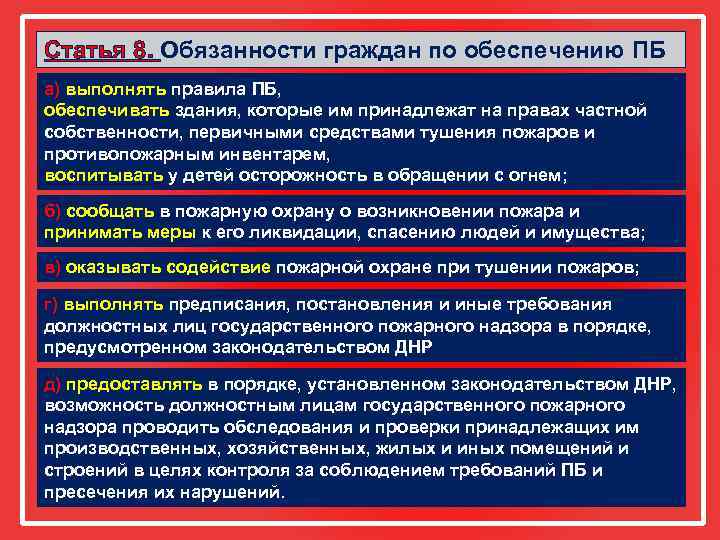 Статья 8. Обязанности граждан по обеспечению ПБ

а) выполнять правила ПБ,
обеспечивать здания, которые им принадлежат на правах частной собственности, первичными средствами тушения пожаров и противопожарным инвентарем,
воспитывать у детей осторожность в обращении с огнем;

б) сообщать в пожарную охрану о возникновении пожара и принимать меры к его ликвидации, спасению людей и имущества;

в) оказывать содействие пожарной охране при тушении пожаров;

г) выполнять предписания, постановления и иные требования должностных лиц государственного пожарного надзора в порядке, предусмотренном законодательством ДНР

д) предоставлять в порядке, установленном законодательством ДНР, возможность должностным лицам государственного пожарного надзора проводить обследования и проверки принадлежащих им производственных, хозяйственных, жилых и иных помещений и строений в целях контроля за соблюдением требований ПБ и пресечения их нарушений.